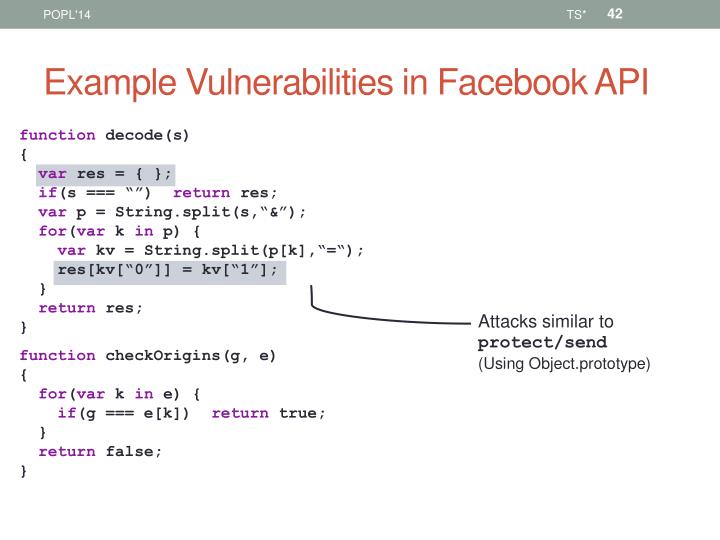 POPL'14

TS* 42

Example Vulnerabilities in Facebook API

function decode(s)
{
  var res = { };
  if(s === “”)  return res;
  var p = String.split(s,“&”);
  for(var k in p) {
    var kv = String.split(p[k],“=“);
    res[kv[“0”]] = kv[“1”];
  }
  return res;
}

function checkOrigins(g, e)
{
  for(var k in e) {
    if(g === e[k])  return true;
  }
  return false;
}

Attacks similar to
protect/send
(Using Object.prototype)